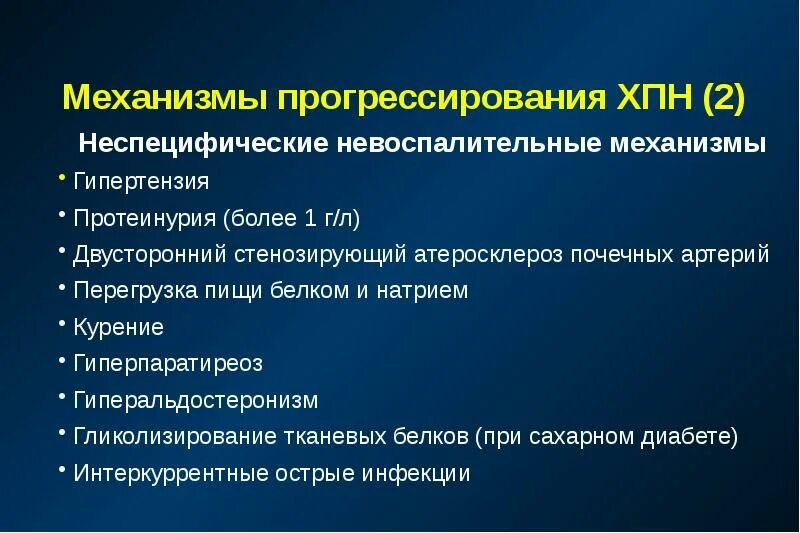 Механизмы прогрессирования ХПН (2)

Неспецифические невоспалительные механизмы

• Гипертензия
• Протеинурия (более 1 г/л)
• Двусторонний стенозирующий атеросклероз почечных артерий
• Перегрузка пищи белком и натрием
• Курение
• Гиперпаратиреоз
• Гиперальдостеронизм
• Гликолизирование тканевых белков (при сахарном диабете)
• Интеркуррентные острые инфекции